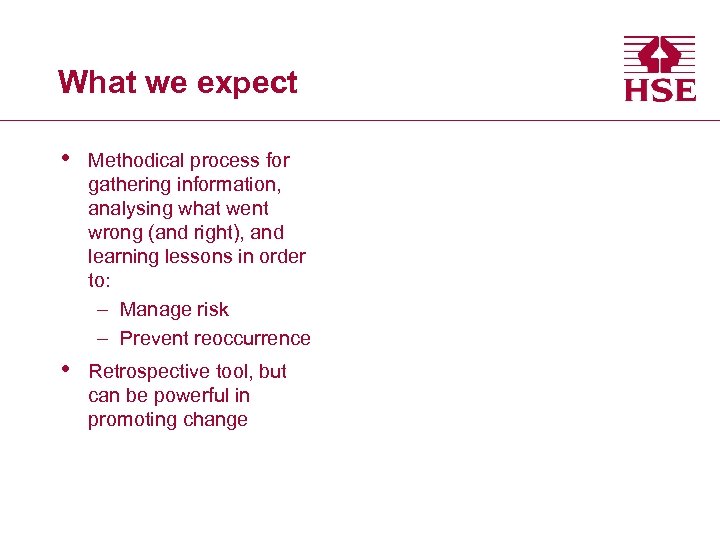 What we expect

HSE

• Methodical process for gathering information, analysing what went wrong (and right), and learning lessons in order to:
 – Manage risk
 – Prevent reoccurrence
• Retrospective tool, but can be powerful in promoting change